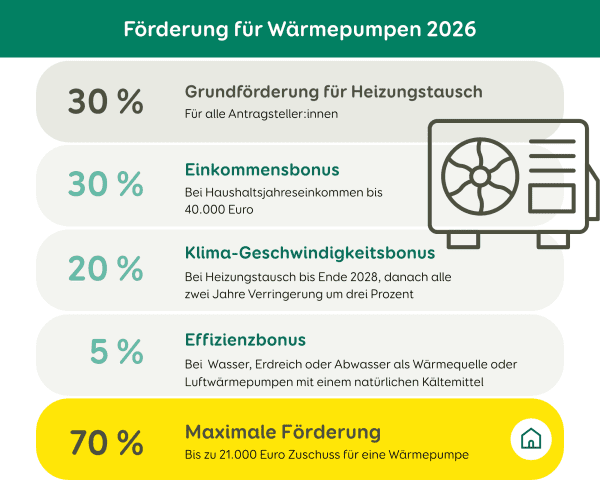 Förderung für Wärmepumpen 2026

30 %

Grundförderung für Heizungstausch

Für alle Antragsteller:innen

30 %

Einkommensbonus

Bei Haushaltsjahreseinkommen bis 40.000 Euro

20 %

Klima-Geschwindigkeitsbonus

Bei Heizungstausch bis Ende 2028, danach alle zwei Jahre Verringerung um drei Prozent

5 %

Effizienzbonus

Bei Wasser, Erdreich oder Abwasser als Wärmequelle oder Luftwärmepumpen mit einem natürlichen Kältemittel

70 %

Maximale Förderung

Bis zu 21.000 Euro Zuschuss für eine Wärmepumpe